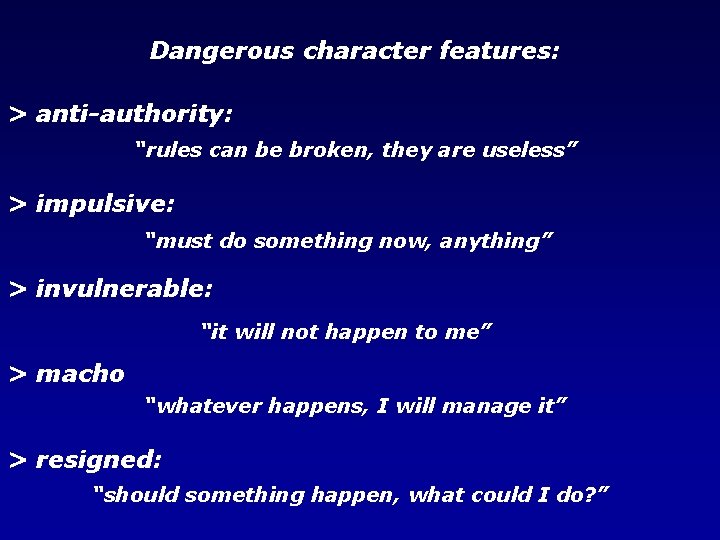 Dangerous character features:

> anti-authority:

"rules can be broken, they are useless"

> impulsive:

"must do something now, anything"

> invulnerable:

"it will not happen to me"

> macho

"whatever happens, I will manage it"

> resigned:

"should something happen, what could I do?"